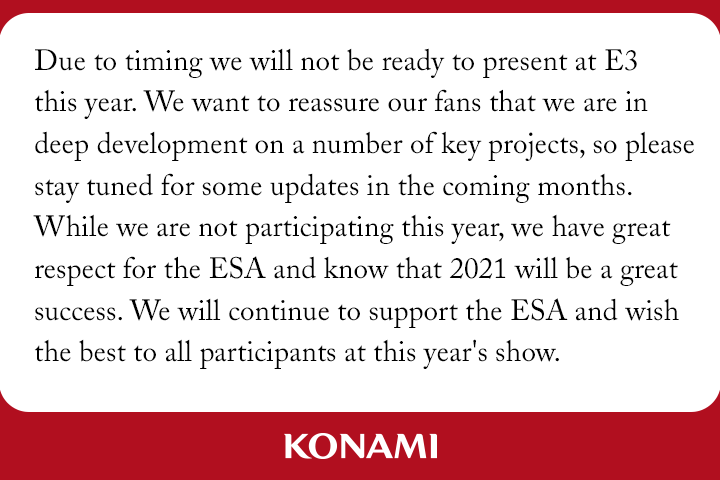 Due to timing we will not be ready to present at E3 this year. We want to reassure our fans that we are in deep development on a number of key projects, so please stay tuned for some updates in the coming months. While we are not participating this year, we have great respect for the ESA and know that 2021 will be a great success. We will continue to support the ESA and wish the best to all participants at this year's show.

KONAMI